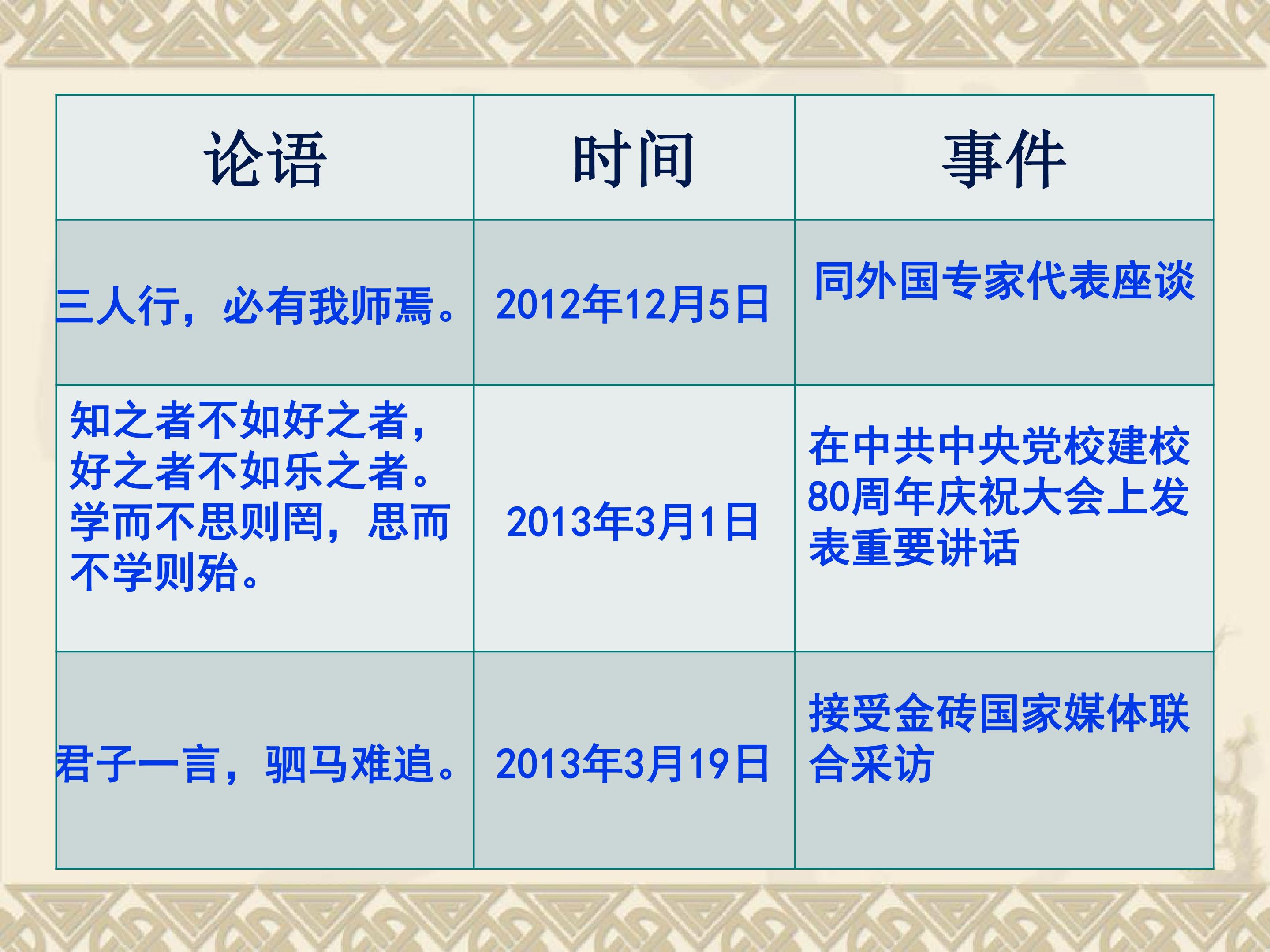 | 论语 | 时间 | 事件 |
|---|---|---|
| 三人行，必有我师焉。 | 2012年12月5日 | 同外国专家代表座谈 |
| 知之者不如好之者，好之者不如乐之者。学而不思则罔，思而不学则殆。 | 2013年3月1日 | 在中共中央党校建校80周年庆祝大会上发表重要讲话 |
| 君子一言，驷马难追。 | 2013年3月19日 | 接受金砖国家媒体联合采访 |